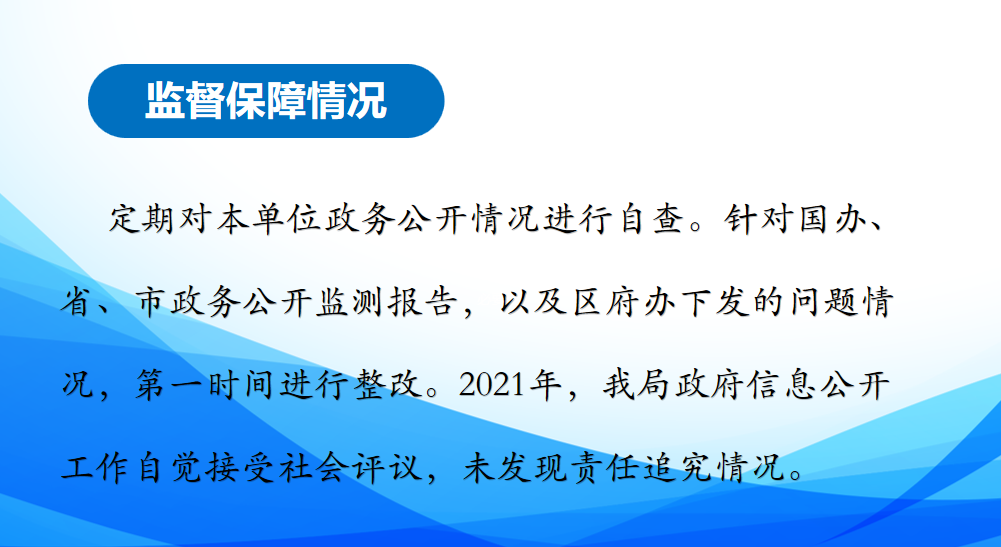 监督保障情况

定期对本单位政务公开情况进行自查。针对国办、省、市政务公开监测报告，以及区府办下发的问题情况，第一时间进行整改。2021年，我局政府信息公开工作自觉接受社会评议，未发现责任追究情况。